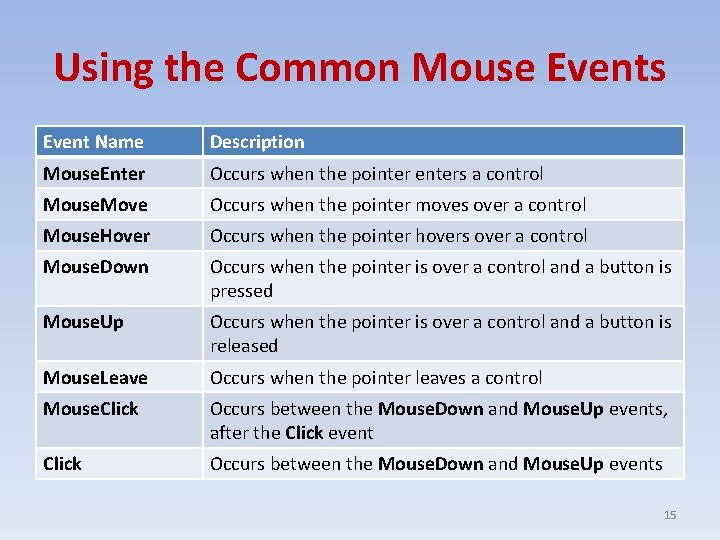 Using the Common Mouse Events

| Event Name | Description |
|---|---|
| MouseEnter | Occurs when the pointer enters a control |
| MouseMove | Occurs when the pointer moves over a control |
| MouseHover | Occurs when the pointer hovers over a control |
| MouseDown | Occurs when the pointer is over a control and a button is pressed |
| MouseUp | Occurs when the pointer is over a control and a button is released |
| MouseLeave | Occurs when the pointer leaves a control |
| MouseClick | Occurs between the MouseDown and MouseUp events, after the Click event |
| Click | Occurs between the MouseDown and MouseUp events |

15